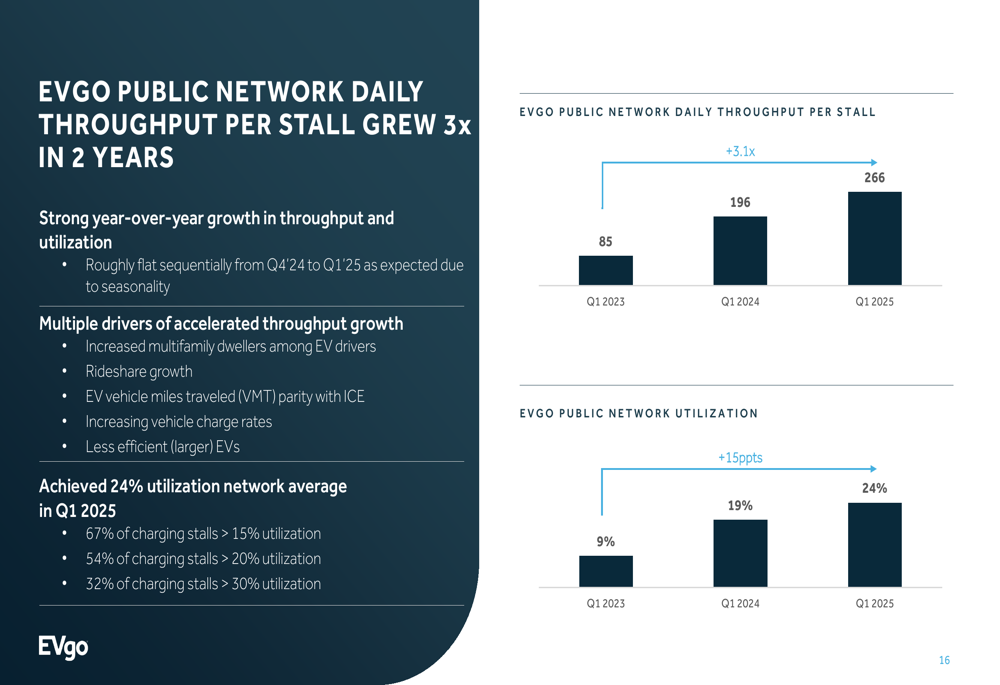 EVGO PUBLIC NETWORK DAILY THROUGHPUT PER STALL GREW 3x IN 2 YEARS

Strong year-over-year growth in throughput and utilization
• Roughly flat sequentially from Q4'24 to Q1'25 as expected due to seasonality

Multiple drivers of accelerated throughput growth
• Increased multifamily dwellers among EV drivers
• Rideshare growth
• EV vehicle miles traveled (VMT) parity with ICE
• Increasing vehicle charge rates
• Less efficient (larger) EVs

Achieved 24% utilization network average in Q1 2025
• 67% of charging stalls > 15% utilization
• 54% of charging stalls > 20% utilization
• 32% of charging stalls > 30% utilization

EVgo

EVGO PUBLIC NETWORK DAILY THROUGHPUT PER STALL

+3.1x

85
196
266

Q1 2023
Q1 2024
Q1 2025

EVGO PUBLIC NETWORK UTILIZATION

+15ppts

9%
19%
24%

Q1 2023
Q1 2024
Q1 2025

16